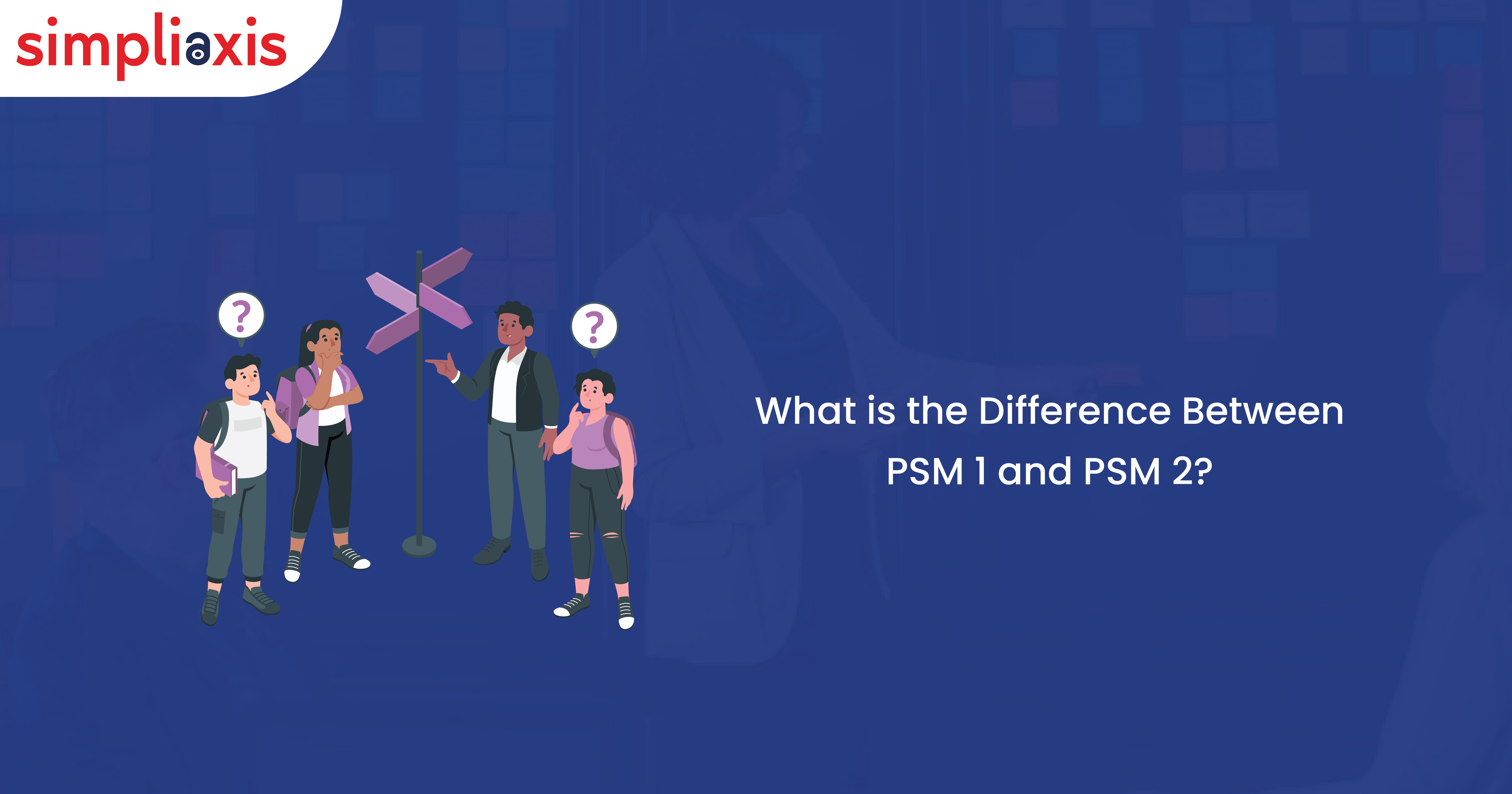 simpliaxis

?

?

What is the Difference Between PSM 1 and PSM 2?